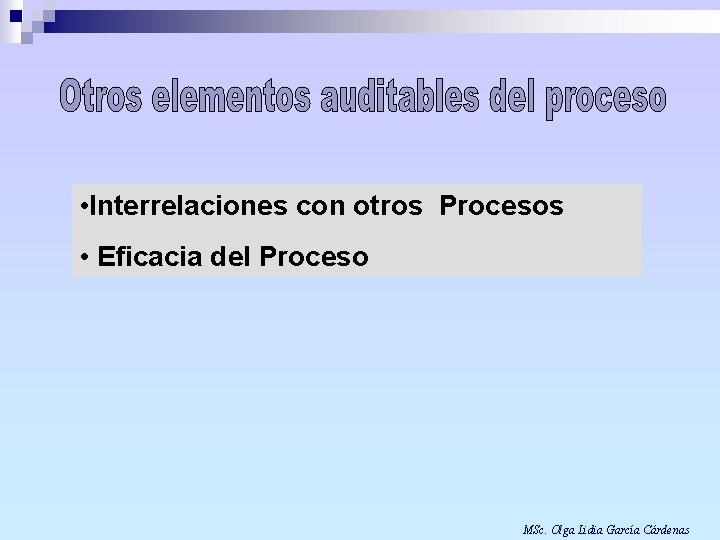 Otros elementos auditables del proceso

•Interrelaciones con otros Procesos

• Eficacia del Proceso

MSc. Olga Lidia García Cárdenas